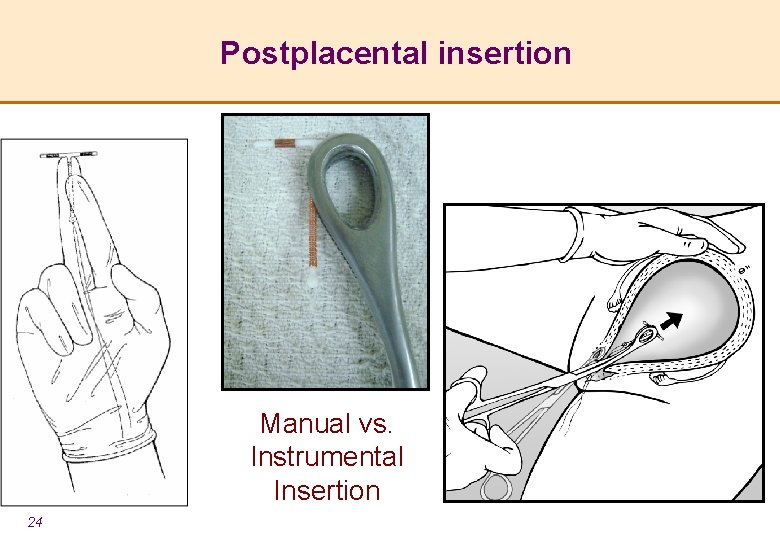 Postplacental insertion

Manual vs. Instrumental Insertion

24